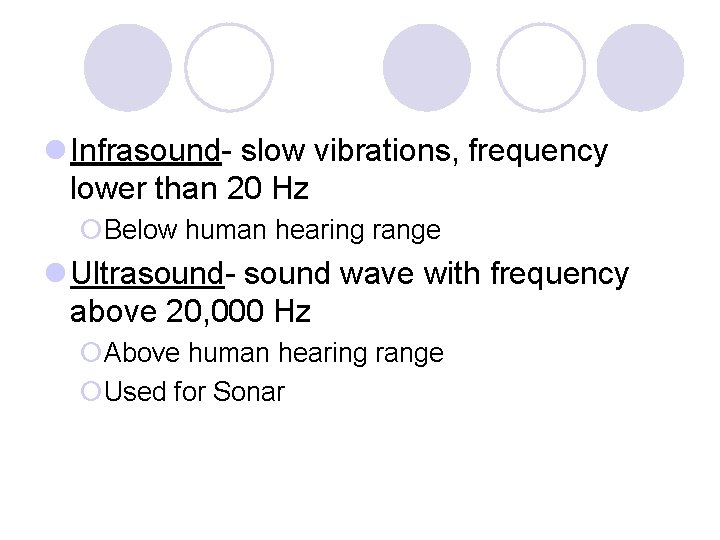 Infrasound- slow vibrations, frequency lower than 20 Hz

Below human hearing range

Ultrasound- sound wave with frequency above 20,000 Hz

Above human hearing range

Used for Sonar